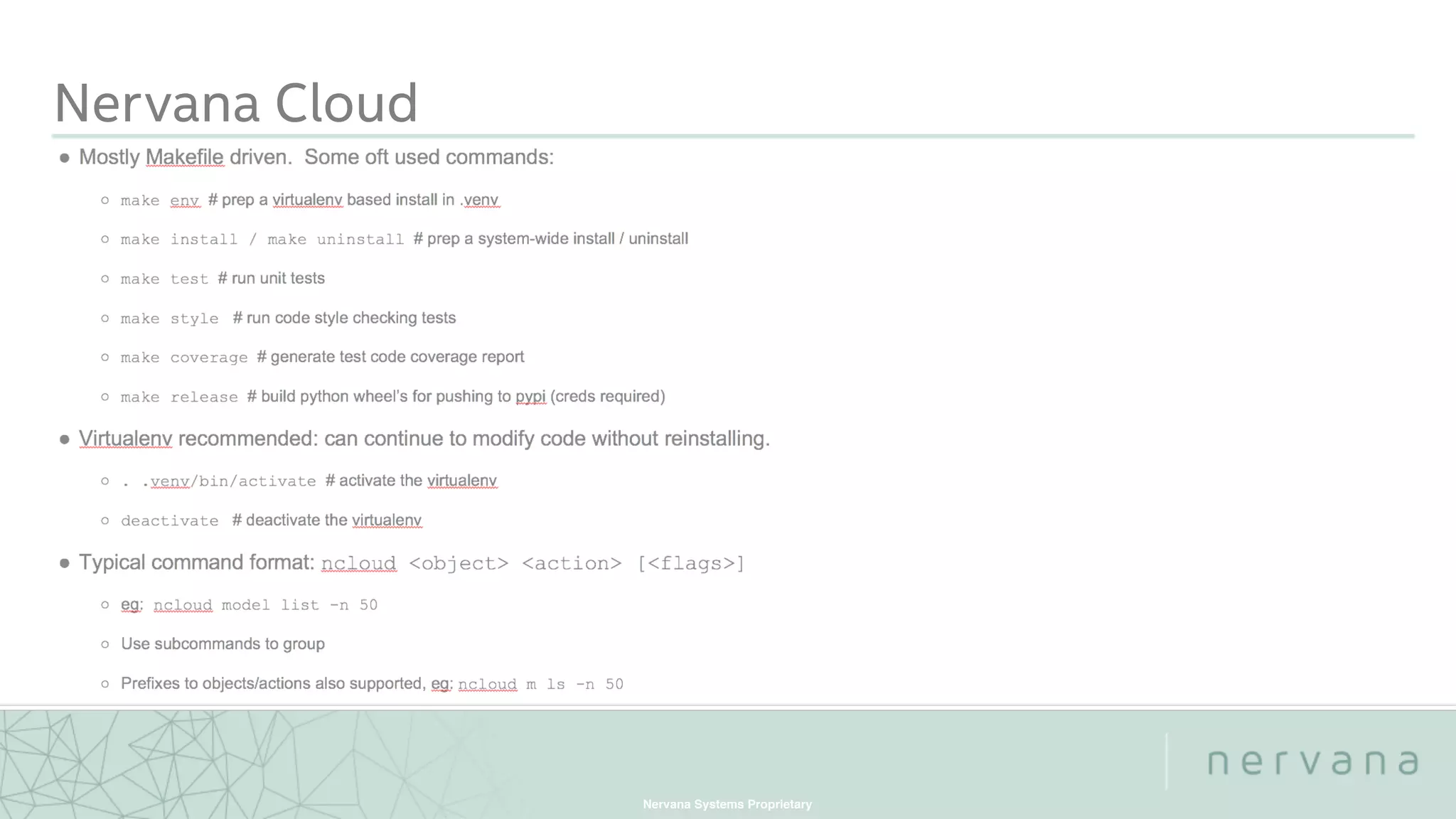 Nervana Cloud

● Mostly Makefile driven. Some oft used commands:

○ make env # prep a virtualenv based install in .venv

○ make install / make uninstall # prep a system-wide install / uninstall

○ make test # run unit tests

○ make style # run code style checking tests

○ make coverage # generate test code coverage report

○ make release # build python wheel's for pushing to pypi (creds required)

● Virtualenv recommended: can continue to modify code without reinstalling.

○ . .venv/bin/activate # activate the virtualenv

○ deactivate # deactivate the virtualenv

● Typical command format: ncloud <object> <action> [<flags>]

○ eg: ncloud model list -n 50

○ Use subcommands to group

○ Prefixes to objects/actions also supported, eg: ncloud m ls -n 50

nervana

Nervana Systems Proprietary